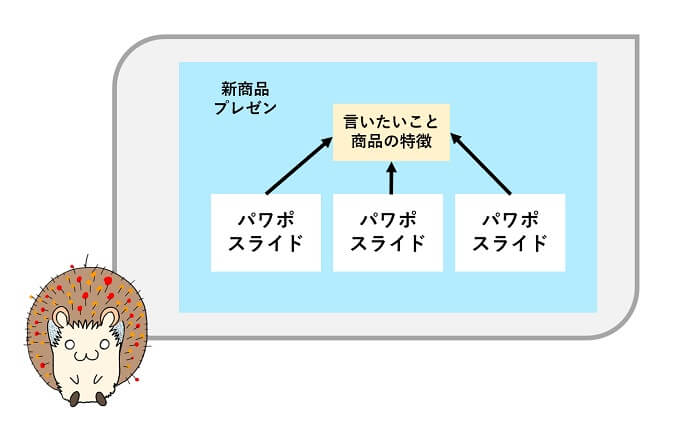 新商品
プレゼン

言いたいこと
商品の特徴

パワポ
スライド

パワポ
スライド

パワポ
スライド